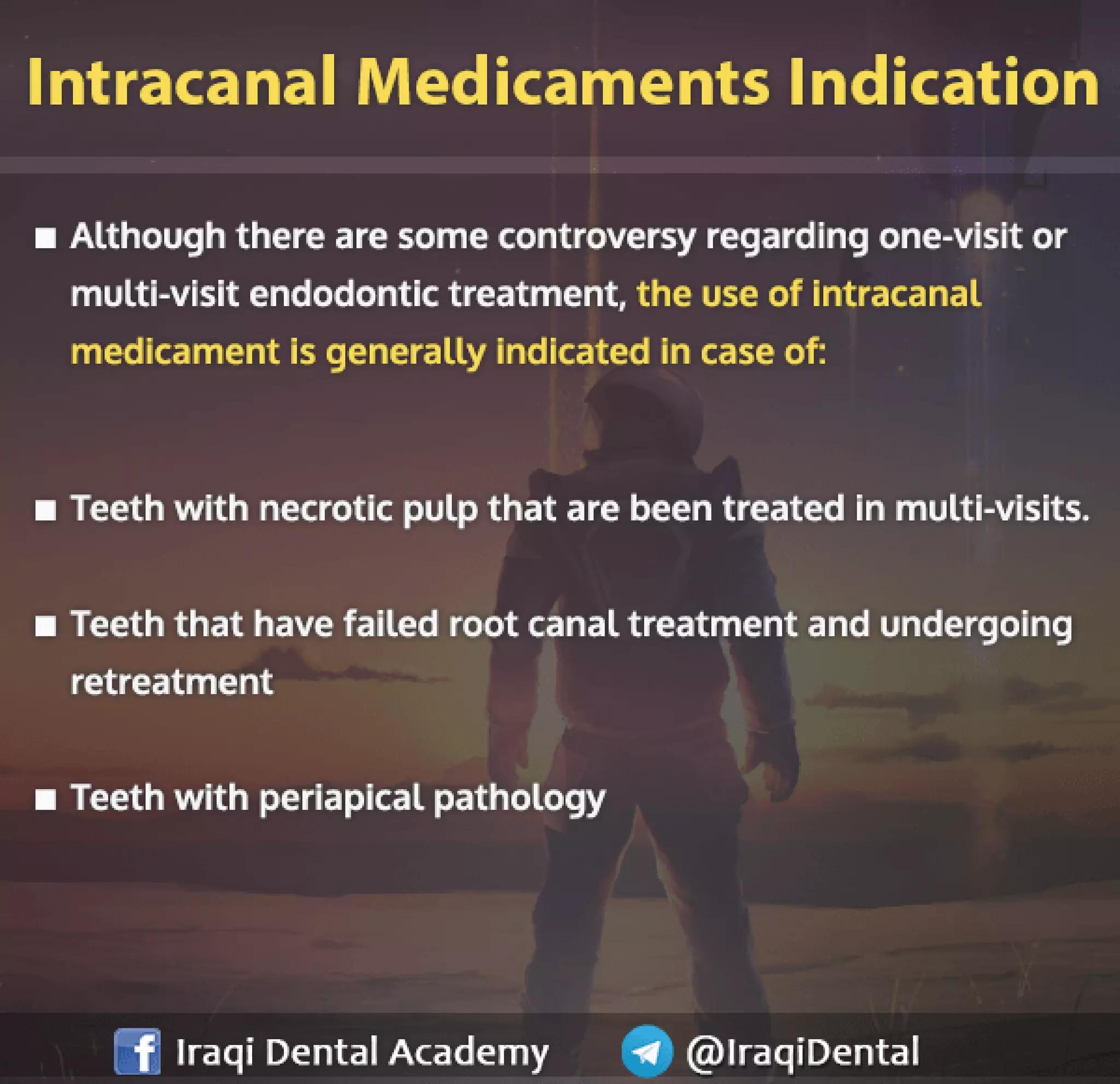 Intracanal Medicaments Indication

■ Although there are some controversy regarding one-visit or multi-visit endodontic treatment, the use of intracanal medicament is generally indicated in case of:

■ Teeth with necrotic pulp that are been treated in multi-visits.

■ Teeth that have failed root canal treatment and undergoing retreatment

■ Teeth with periapical pathology

Iraqi Dental Academy @IraqiDental